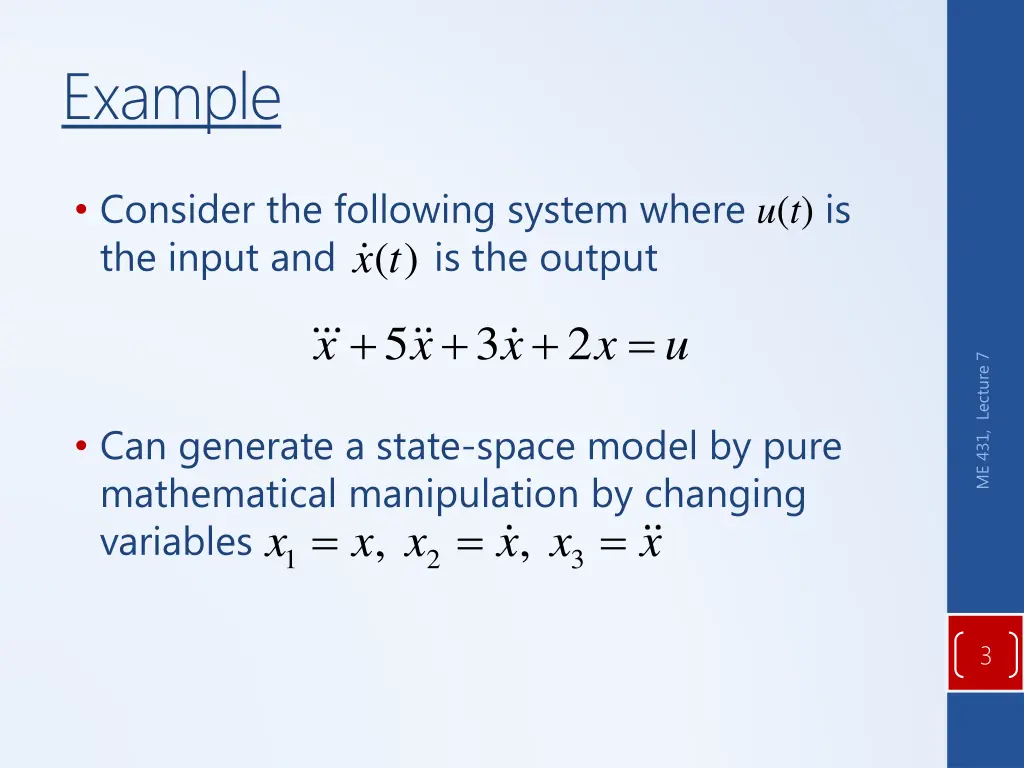 Example

• Consider the following system where $u(t)$ is the input and $\dot{x}(t)$ is the output

$\dddot{x} + 5\ddot{x} + 3\dot{x} + 2x = u$

• Can generate a state-space model by pure mathematical manipulation by changing variables $x_1 = x,\ x_2 = \dot{x},\ x_3 = \ddot{x}$

ME 431, Lecture 7

3